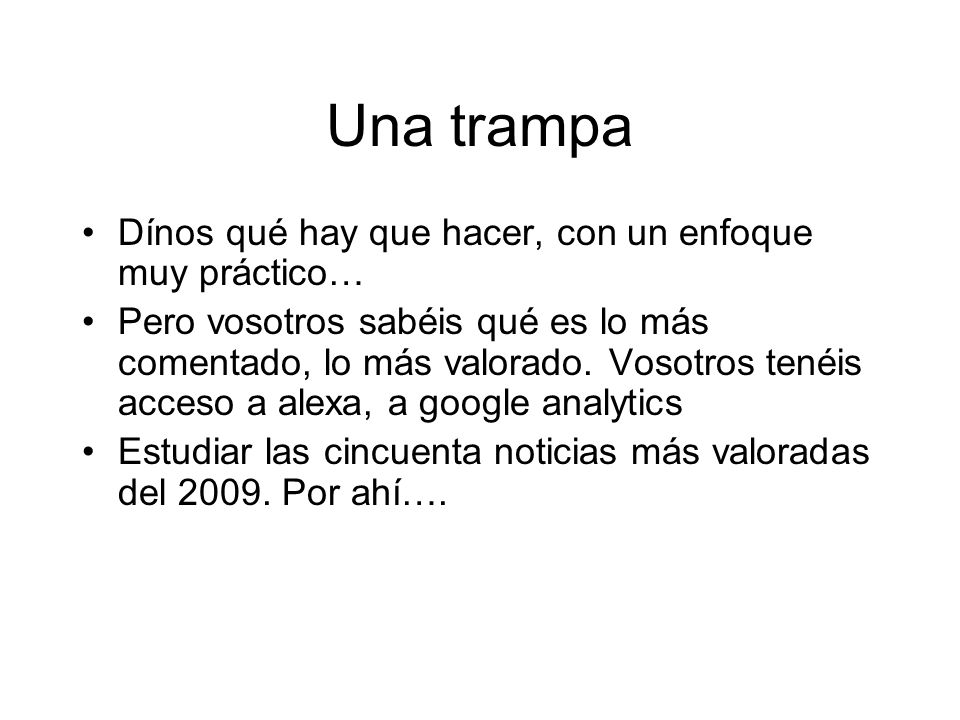 Una trampa

• Dínos qué hay que hacer, con un enfoque muy práctico…
• Pero vosotros sabéis qué es lo más comentado, lo más valorado. Vosotros tenéis acceso a alexa, a google analytics
• Estudiar las cincuenta noticias más valoradas del 2009. Por ahí….